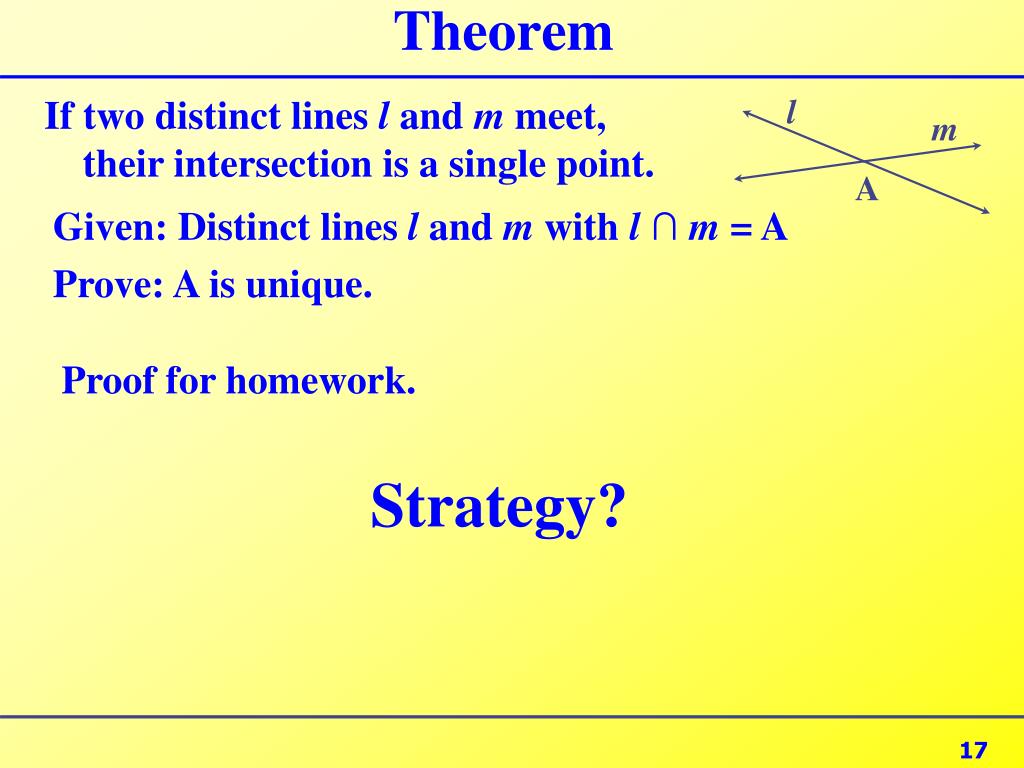 Theorem

If two distinct lines $l$ and $m$ meet, their intersection is a single point.

$l$

$m$

A

Given: Distinct lines $l$ and $m$ with $l \cap m = A$

Prove: A is unique.

Proof for homework.

Strategy?

17